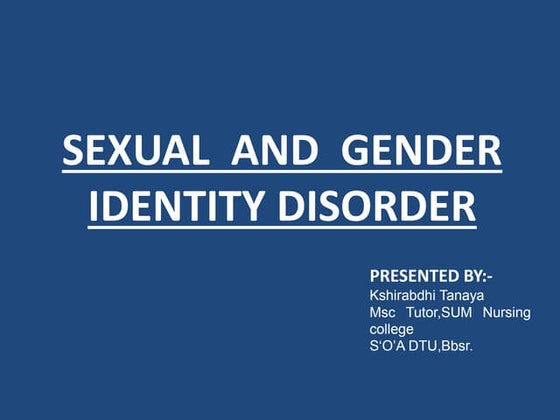 SEXUAL AND GENDER IDENTITY DISORDER

PRESENTED BY:-
Kshirabdhi Tanaya
Msc Tutor,SUM Nursing college
S'O'A DTU,Bbsr.